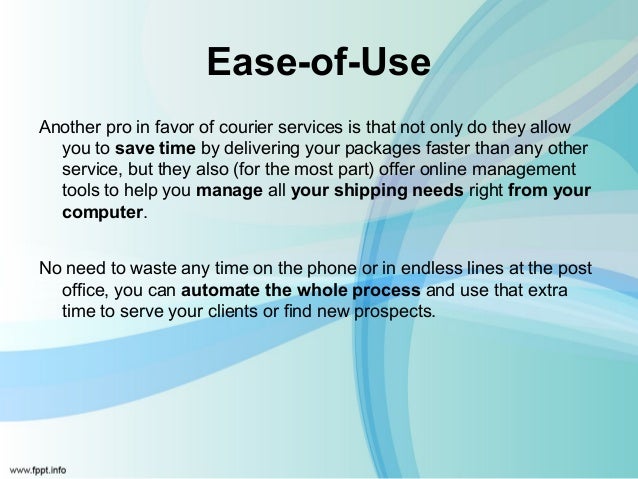 Ease-of-Use

Another pro in favor of courier services is that not only do they allow you to save time by delivering your packages faster than any other service, but they also (for the most part) offer online management tools to help you manage all your shipping needs right from your computer.

No need to waste any time on the phone or in endless lines at the post office, you can automate the whole process and use that extra time to serve your clients or find new prospects.

www.fppt.info